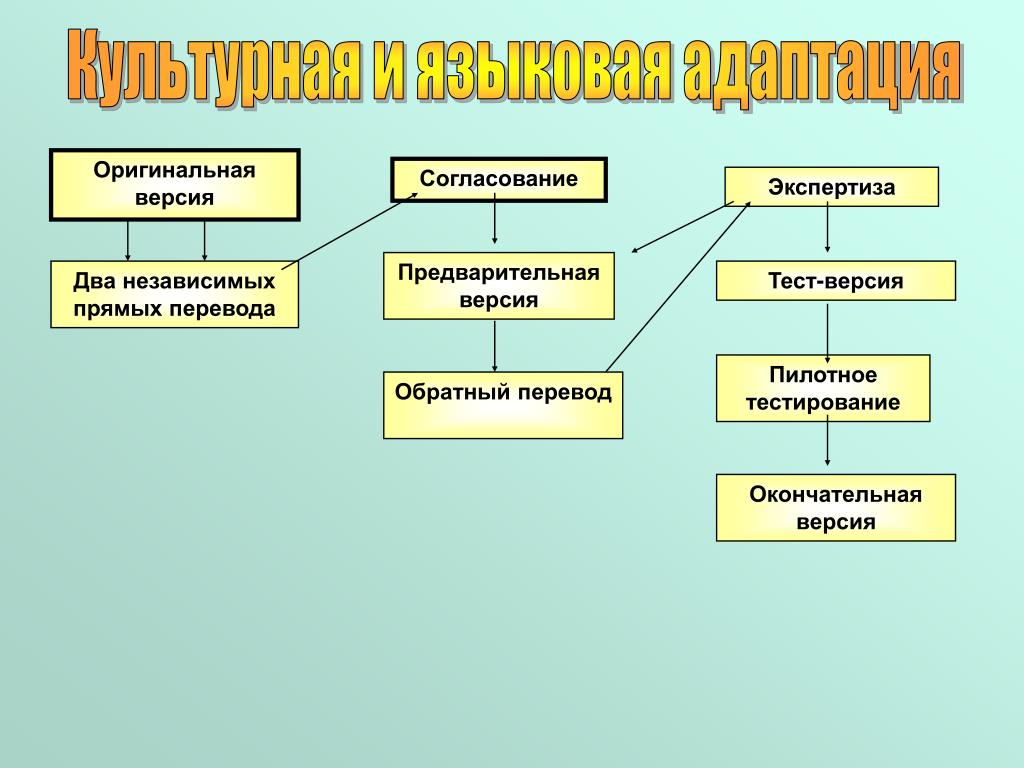 Культурная и языковая адаптация

Оригинальная версия

Два независимых прямых перевода

Согласование

Предварительная версия

Обратный перевод

Экспертиза

Тест-версия

Пилотное тестирование

Окончательная версия